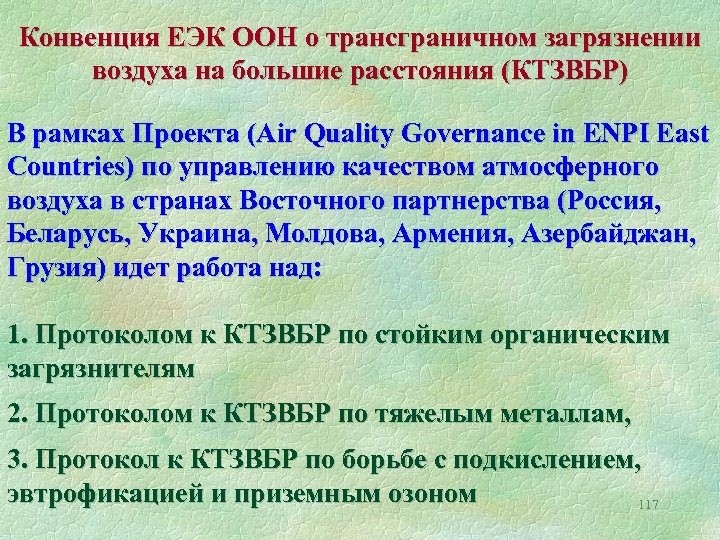 Конвенция ЕЭК ООН о трансграничном загрязнении воздуха на большие расстояния (КТЗВБР)

В рамках Проекта (Air Quality Governance in ENPI East Countries) по управлению качеством атмосферного воздуха в странах Восточного партнерства (Россия, Беларусь, Украина, Молдова, Армения, Азербайджан, Грузия) идет работа над:

1. Протоколом к КТЗВБР по стойким органическим загрязнителям

2. Протоколом к КТЗВБР по тяжелым металлам,

3. Протокол к КТЗВБР по борьбе с подкислением, эвтрофикацией и приземным озоном

117